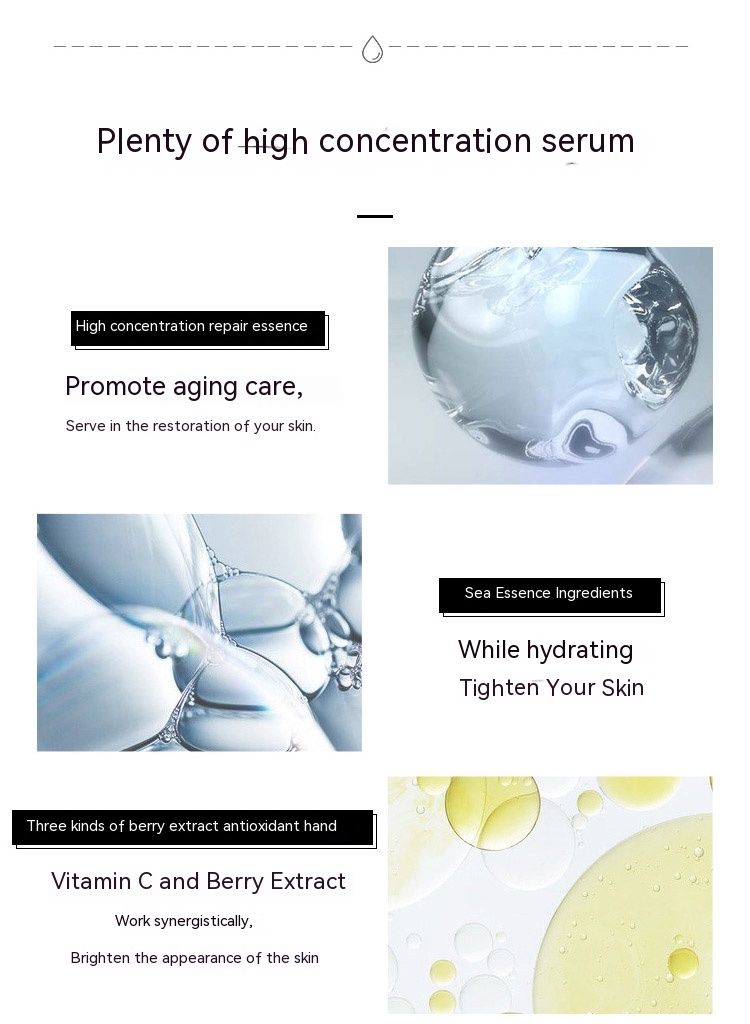 Plenty of high concentration serum

High concentration repair essence

Promote aging care,

Serve in the restoration of your skin.

Sea Essence Ingredients

While hydrating

Tighten Your Skin

Three kinds of berry extract antioxidant hand

Vitamin C and Berry Extract

Work synergistically,

Brighten the appearance of the skin